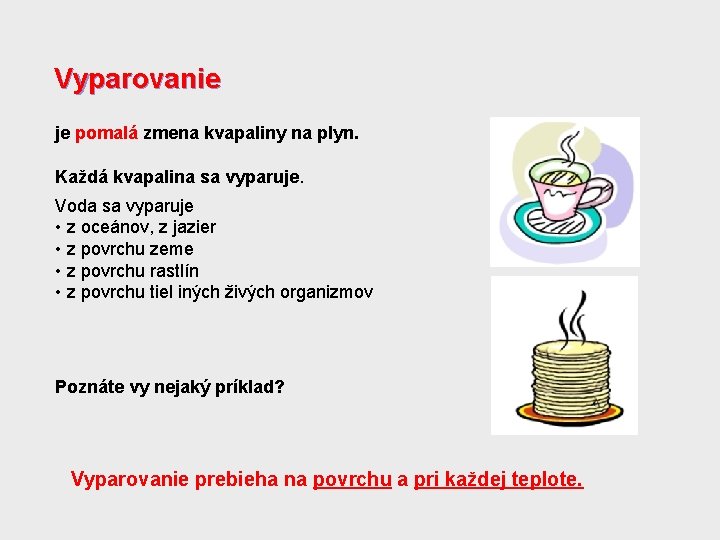 Vyparovanie

je pomalá zmena kvapaliny na plyn.

Každá kvapalina sa vyparuje.

Voda sa vyparuje
• z oceánov, z jazier
• z povrchu zeme
• z povrchu rastlín
• z povrchu tiel iných živých organizmov

Poznáte vy nejaký príklad?

Vyparovanie prebieha na povrchu a pri každej teplote.